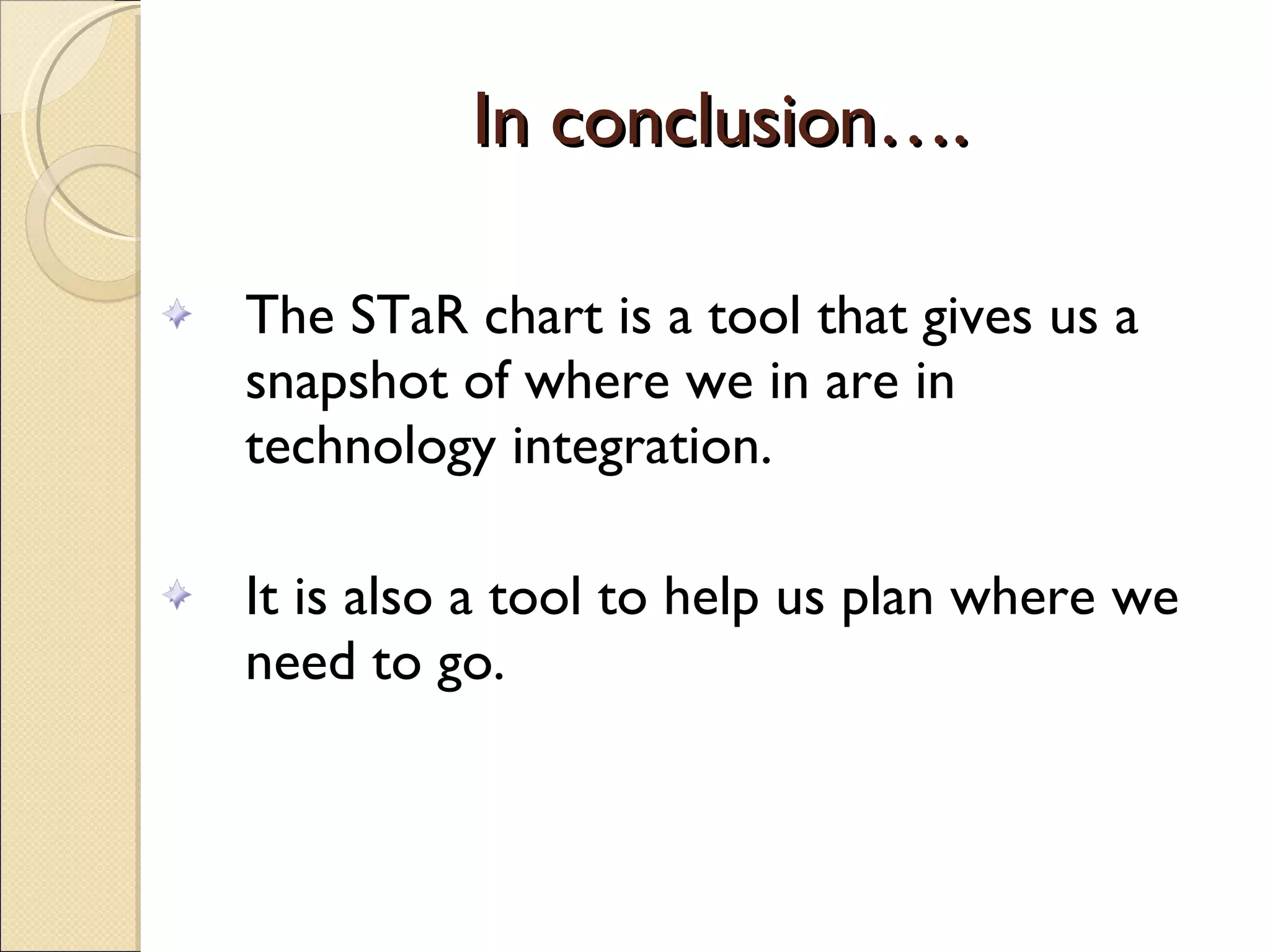 In conclusion….

The STaR chart is a tool that gives us a snapshot of where we in are in technology integration.

It is also a tool to help us plan where we need to go.